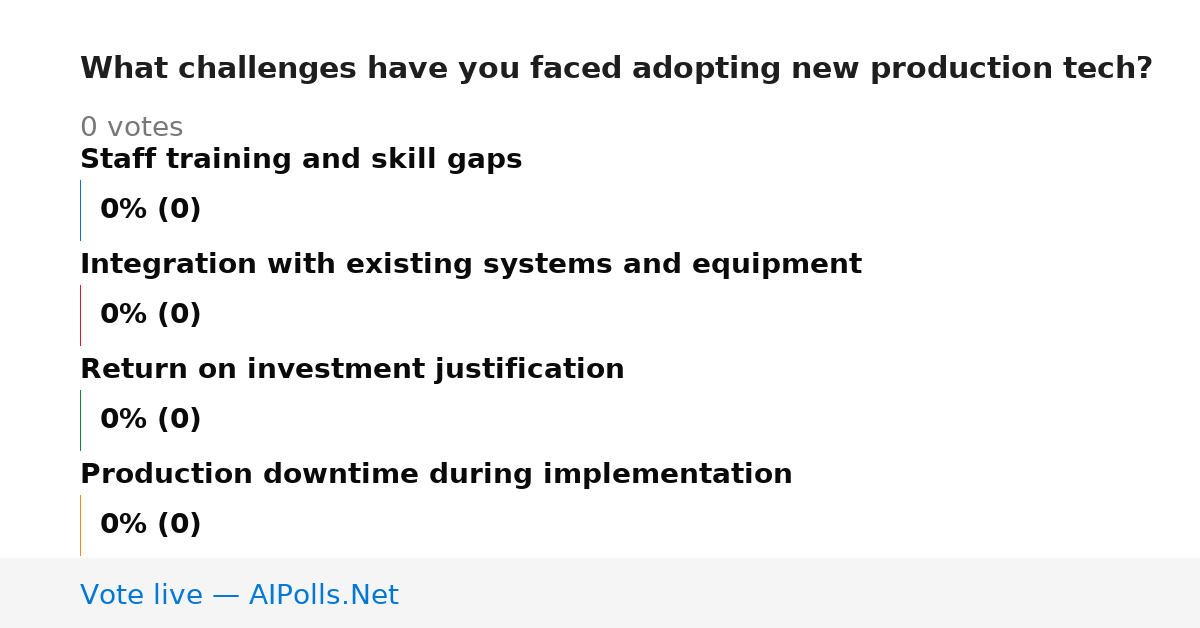 What challenges have you faced adopting new production tech?

0 votes

Staff training and skill gaps

0% (0)

Integration with existing systems and equipment

0% (0)

Return on investment justification

0% (0)

Production downtime during implementation

0% (0)

Vote live — AIPolls.Net